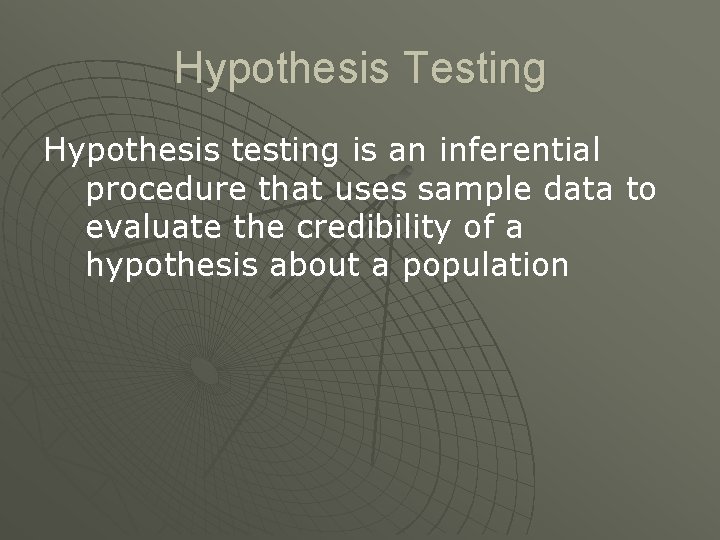 Hypothesis Testing

Hypothesis testing is an inferential procedure that uses sample data to evaluate the credibility of a hypothesis about a population